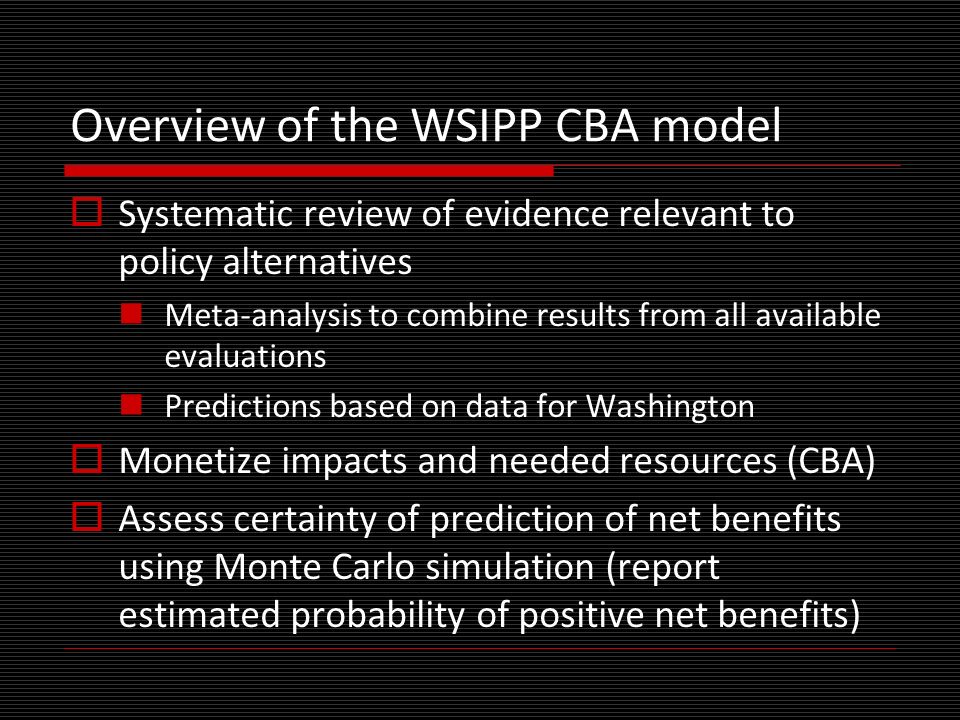 Overview of the WSIPP CBA model

Systematic review of evidence relevant to policy alternatives

Meta-analysis to combine results from all available evaluations

Predictions based on data for Washington

Monetize impacts and needed resources (CBA)

Assess certainty of prediction of net benefits using Monte Carlo simulation (report estimated probability of positive net benefits)